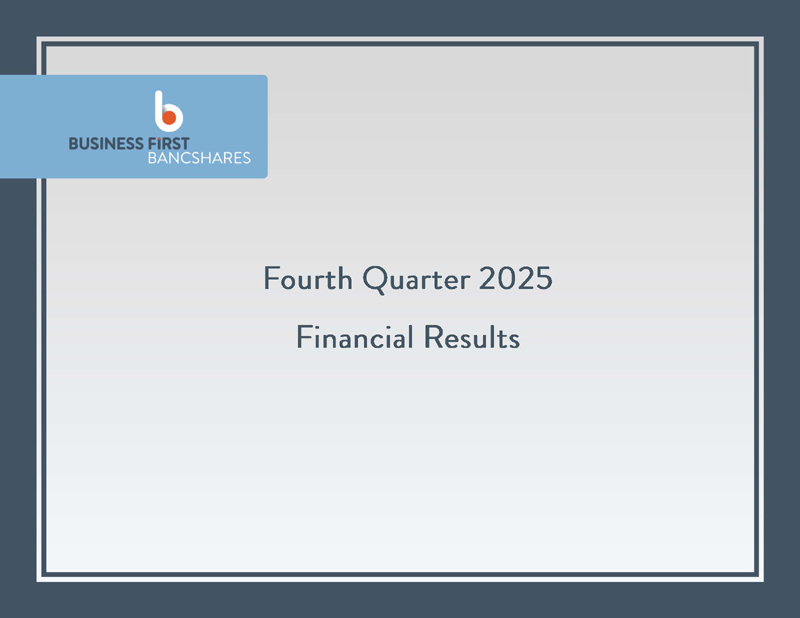 BUSINESS FIRST
BANCSHARES

Fourth Quarter 2025

Financial Results